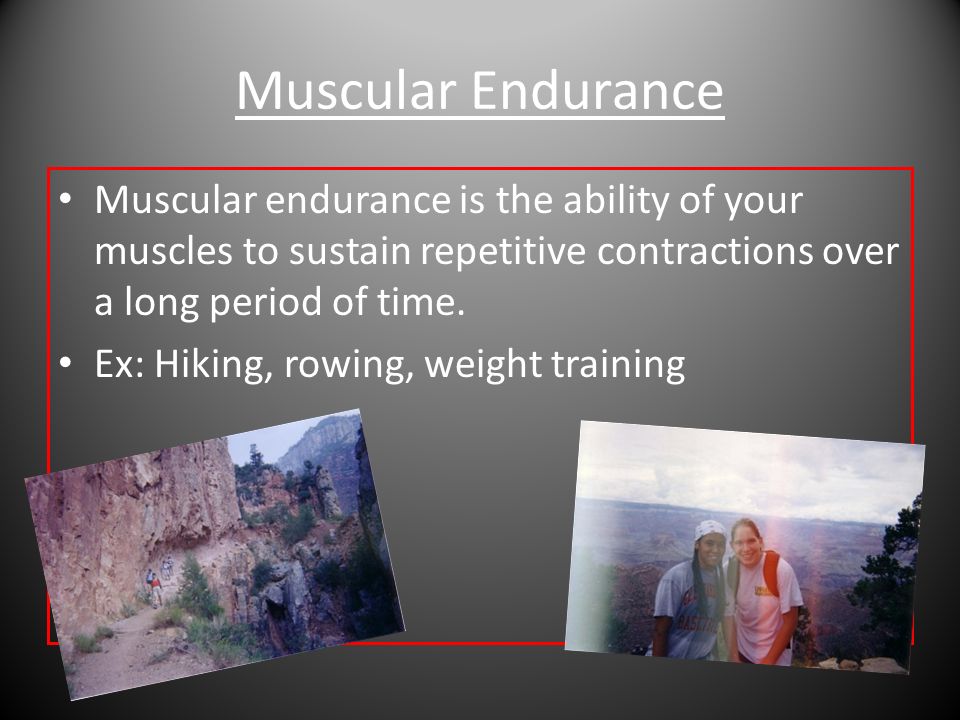 Muscular Endurance

• Muscular endurance is the ability of your muscles to sustain repetitive contractions over a long period of time.
• Ex: Hiking, rowing, weight training